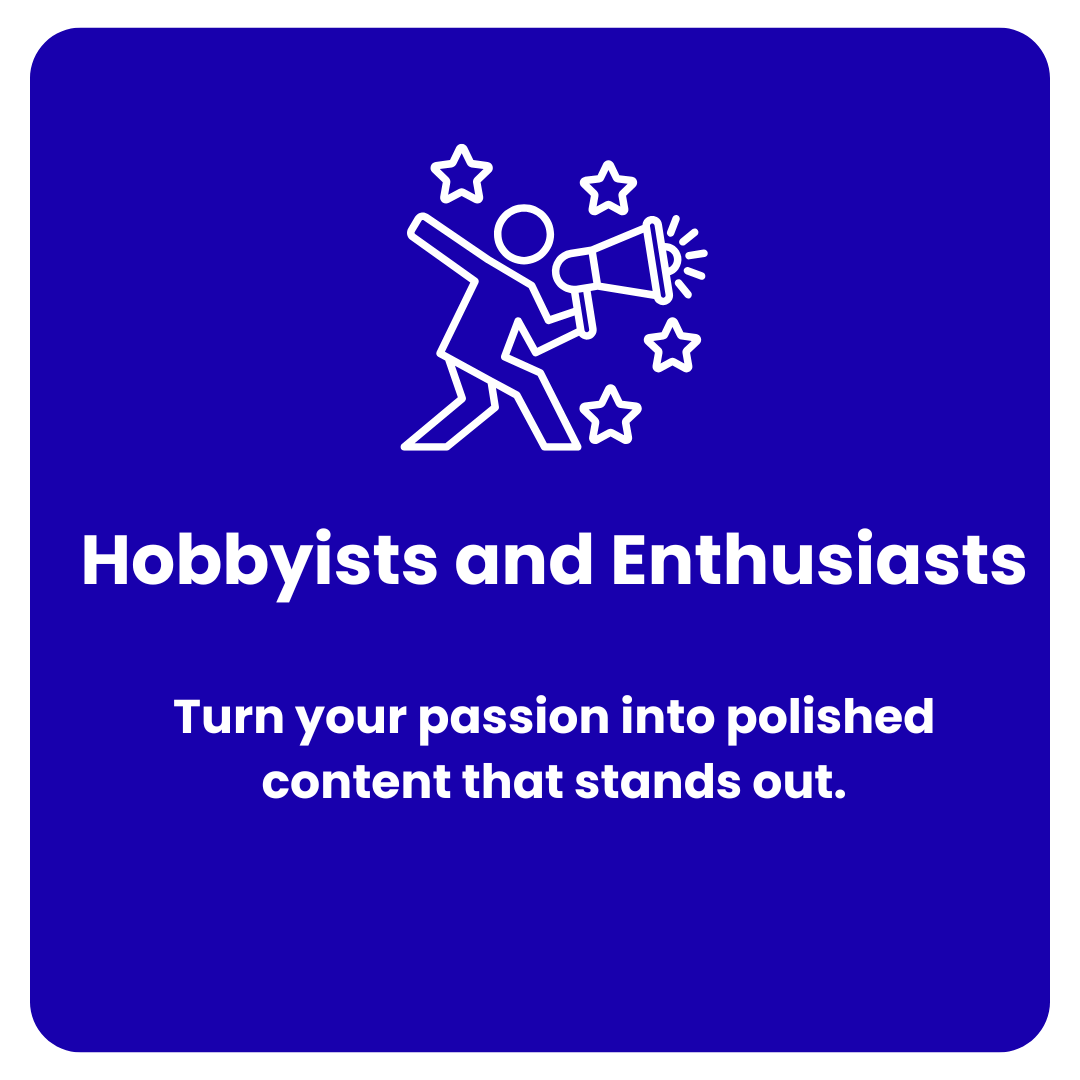 Hobbyists and Enthusiasts

Turn your passion into polished content that stands out.